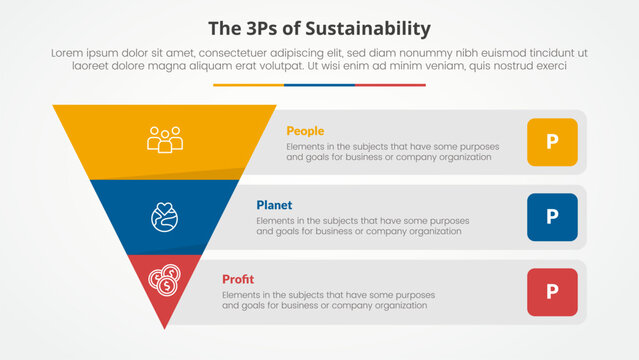 The 3Ps of Sustainability

Lorem ipsum dolor sit amet, consectetuer adipiscing elit, sed diam nonummy nibh euismod tincidunt ut laoreet dolore magna aliquam erat volutpat. Ut wisi enim ad minim veniam, quis nostrud exerci

People
Elements in the subjects that have some purposes and goals for business or company organization
P

Planet
Elements in the subjects that have some purposes and goals for business or company organization
P

Profit
Elements in the subjects that have some purposes and goals for business or company organization
P